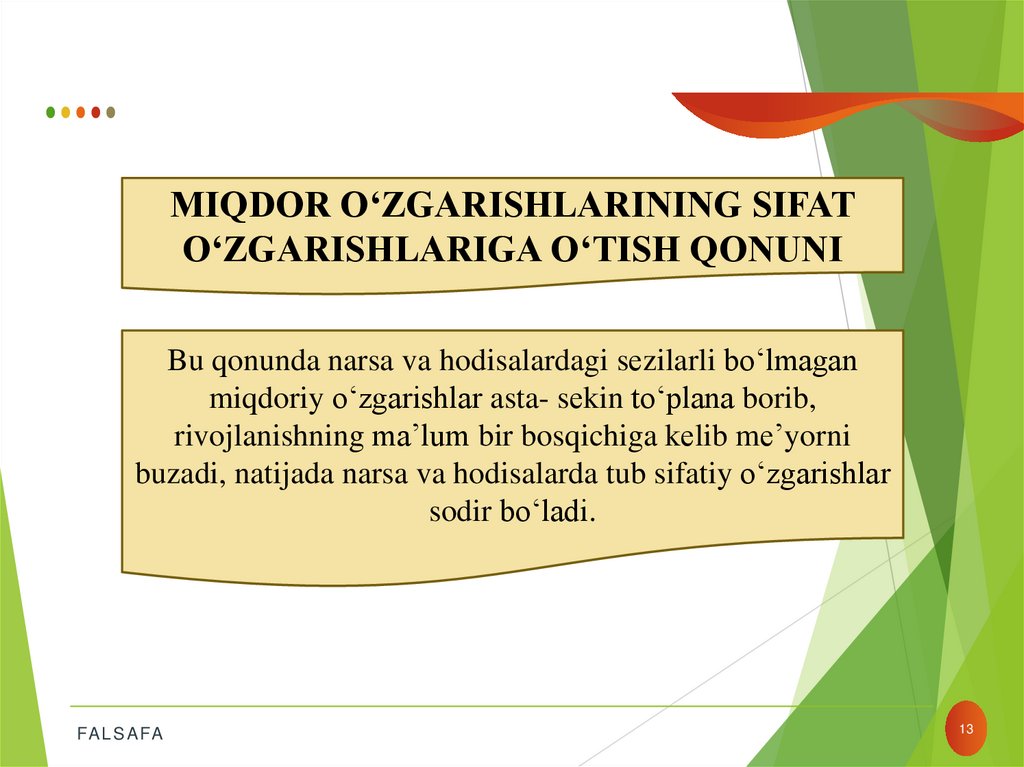 MIQDOR O‘ZGARISHLARINING SIFAT O‘ZGARISHLARIGA O‘TISH QONUNI

Bu qonunda narsa va hodisalardagi sezilarli bo‘lmagan miqdoriy o‘zgarishlar asta- sekin to‘plana borib, rivojlanishning ma’lum bir bosqichiga kelib me’yorni buzadi, natijada narsa va hodisalarda tub sifatiy o‘zgarishlar sodir bo‘ladi.

FALSAFA

13